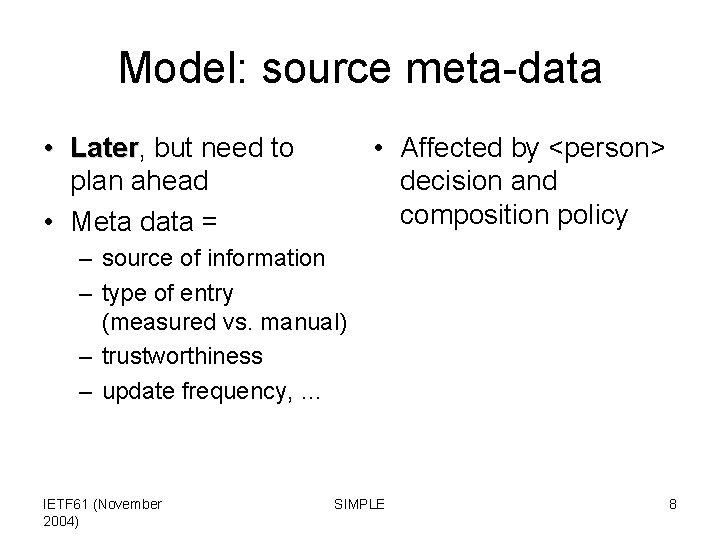 Model: source meta-data

• Later, but need to plan ahead
• Meta data =
– source of information
– type of entry (measured vs. manual)
– trustworthiness
– update frequency, ...

• Affected by <person> decision and composition policy

IETF61 (November 2004)

SIMPLE

8